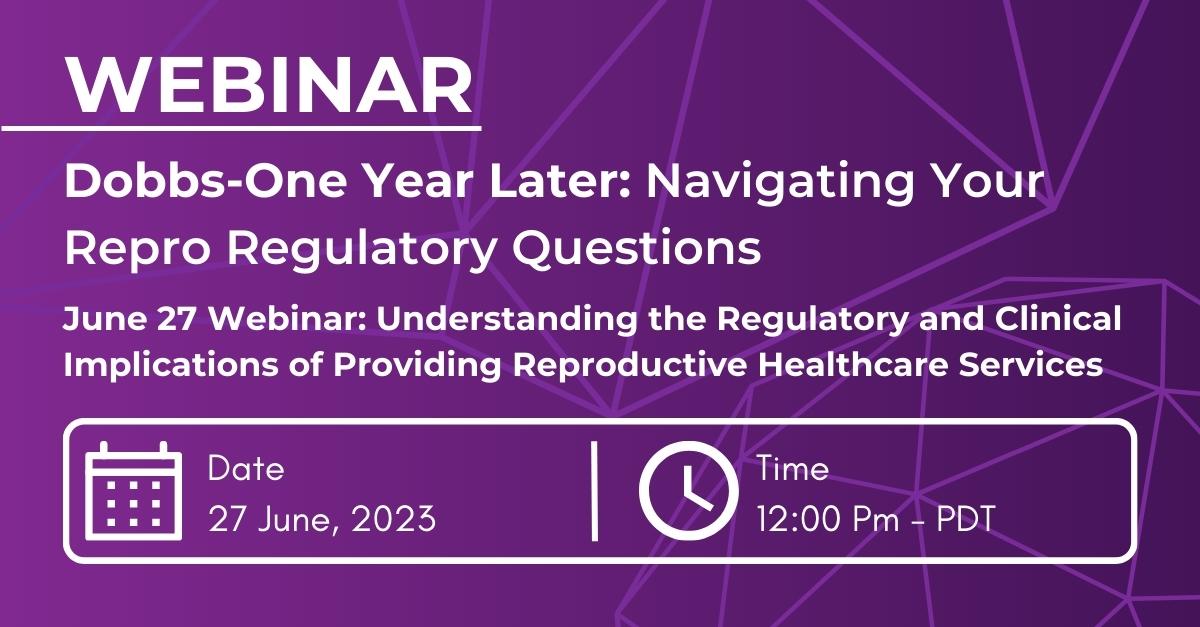 WEBINAR

Dobbs-One Year Later: Navigating Your Repro Regulatory Questions

June 27 Webinar: Understanding the Regulatory and Clinical Implications of Providing Reproductive Healthcare Services

Date
27 June, 2023

Time
12:00 Pm - PDT